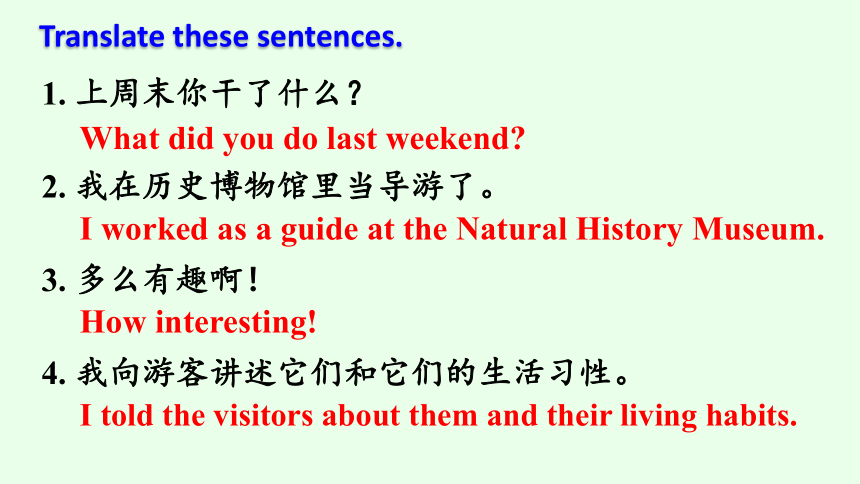 Translate these sentences.

1. 上周末你干了什么？
What did you do last weekend?

2. 我在历史博物馆里当导游了。
I worked as a guide at the Natural History Museum.

3. 多么有趣啊！
How interesting!

4. 我向游客讲述它们和它们的生活习性。
I told the visitors about them and their living habits.